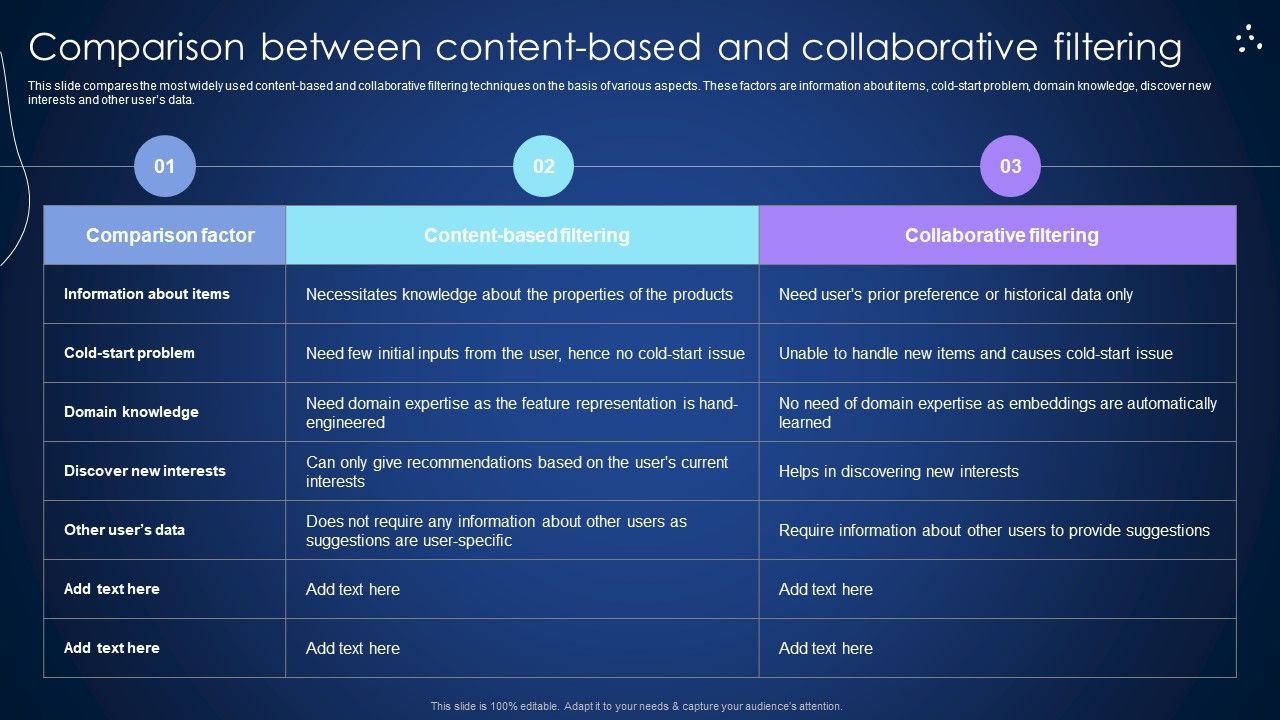 Comparison between content-based and collaborative filtering

This slide compares the most widely used content-based and collaborative filtering techniques on the basis of various aspects. These factors are information about items, cold-start problem, domain knowledge, discover new interests and other user's data.

01

02

03

| Comparison factor | Content-based filtering | Collaborative filtering |
|---|---|---|
| Information about items | Necessitates knowledge about the properties of the products | Need user's prior preference or historical data only |
| Cold-start problem | Need few initial inputs from the user, hence no cold-start issue | Unable to handle new items and causes cold-start issue |
| Domain knowledge | Need domain expertise as the feature representation is hand-engineered | No need of domain expertise as embeddings are automatically learned |
| Discover new interests | Can only give recommendations based on the user's current interests | Helps in discovering new interests |
| Other user's data | Does not require any information about other users as suggestions are user-specific | Require information about other users to provide suggestions |
| Add text here | Add text here | Add text here |
| Add text here | Add text here | Add text here |

This slide is 100% editable. Adapt it to your needs & capture your audience's attention.